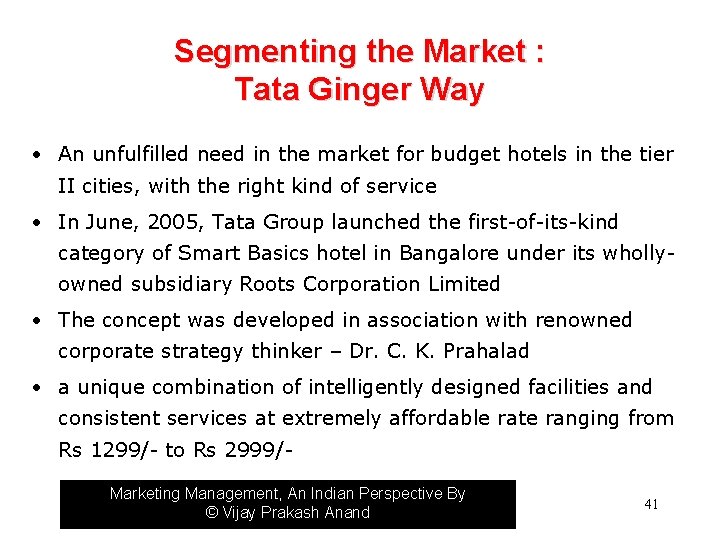 Segmenting the Market :
Tata Ginger Way

• An unfulfilled need in the market for budget hotels in the tier II cities, with the right kind of service

• In June, 2005, Tata Group launched the first-of-its-kind category of Smart Basics hotel in Bangalore under its wholly-owned subsidiary Roots Corporation Limited

• The concept was developed in association with renowned corporate strategy thinker – Dr. C. K. Prahalad

• a unique combination of intelligently designed facilities and consistent services at extremely affordable rate ranging from Rs 1299/- to Rs 2999/-

Marketing Management, An Indian Perspective By
© Vijay Prakash Anand

41